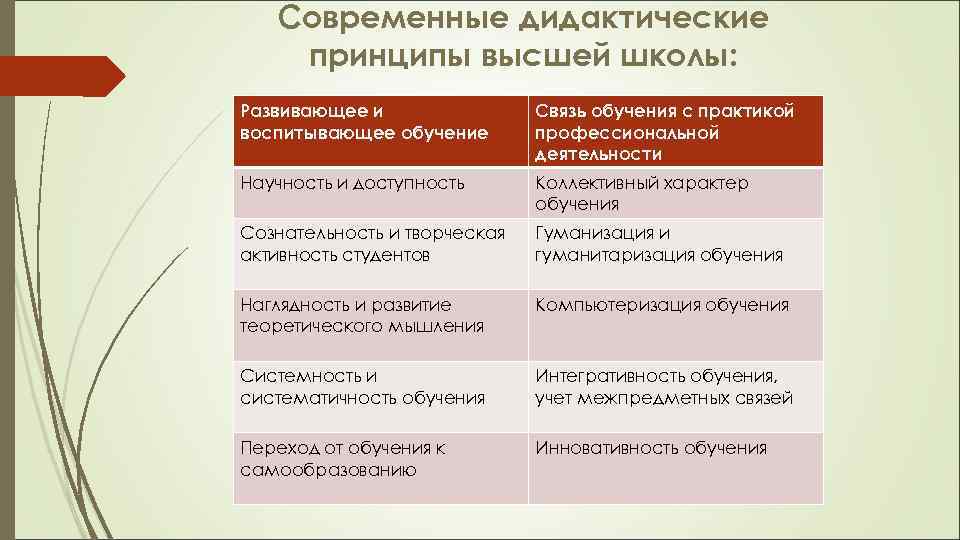 Современные дидактические принципы высшей школы:

| Развивающее и воспитывающее обучение | Связь обучения с практикой профессиональной деятельности |
|---|---|
| Научность и доступность | Коллективный характер обучения |
| Сознательность и творческая активность студентов | Гуманизация и гуманитаризация обучения |
| Наглядность и развитие теоретического мышления | Компьютеризация обучения |
| Системность и систематичность обучения | Интегративность обучения, учет межпредметных связей |
| Переход от обучения к самообразованию | Инновативность обучения |